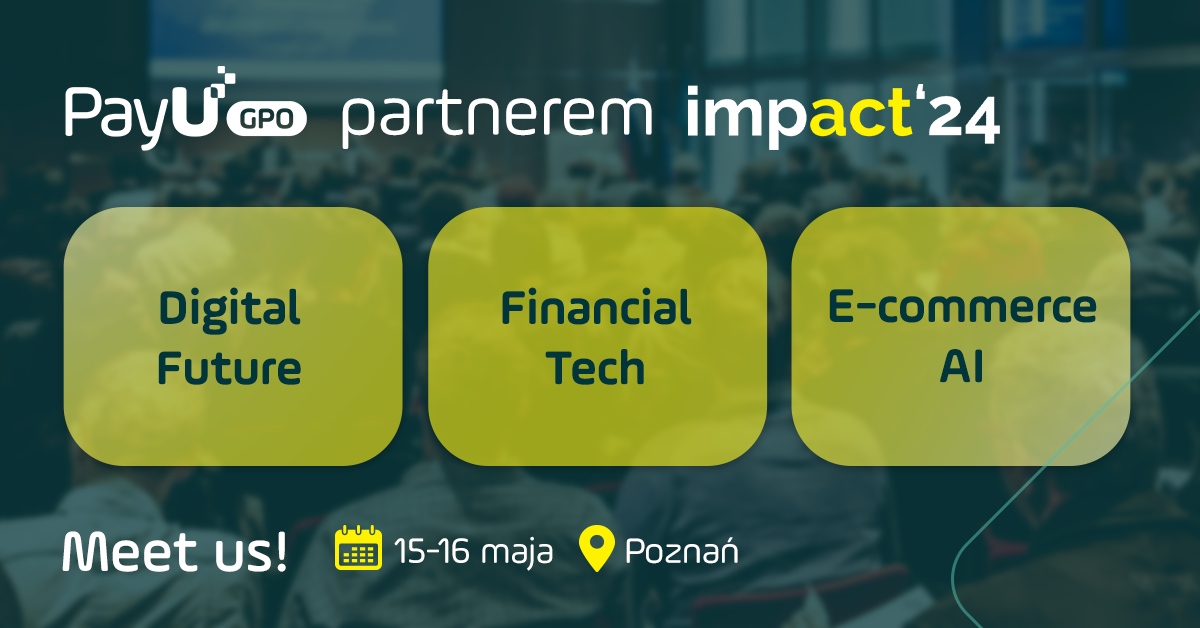 PayU GPO partnerem impact'24

Digital Future

Financial Tech

E-commerce AI

Meet us! 15-16 maja Poznań